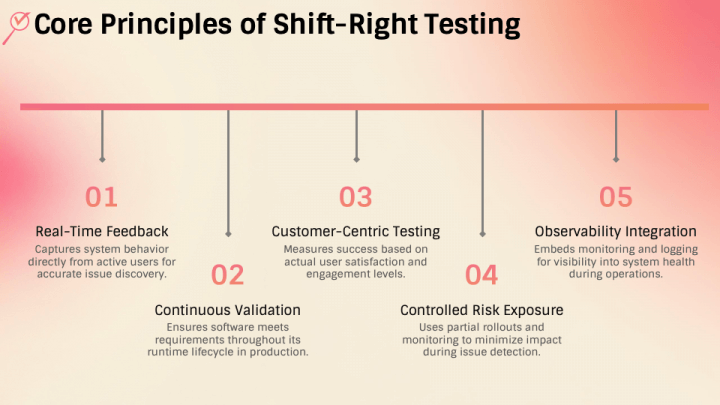 Core Principles of Shift-Right Testing

01

Real-Time Feedback

Captures system behavior directly from active users for accurate issue discovery.

02

Continuous Validation

Ensures software meets requirements throughout its runtime lifecycle in production.

03

Customer-Centric Testing

Measures success based on actual user satisfaction and engagement levels.

04

Controlled Risk Exposure

Uses partial rollouts and monitoring to minimize impact during issue detection.

05

Observability Integration

Embeds monitoring and logging for visibility into system health during operations.